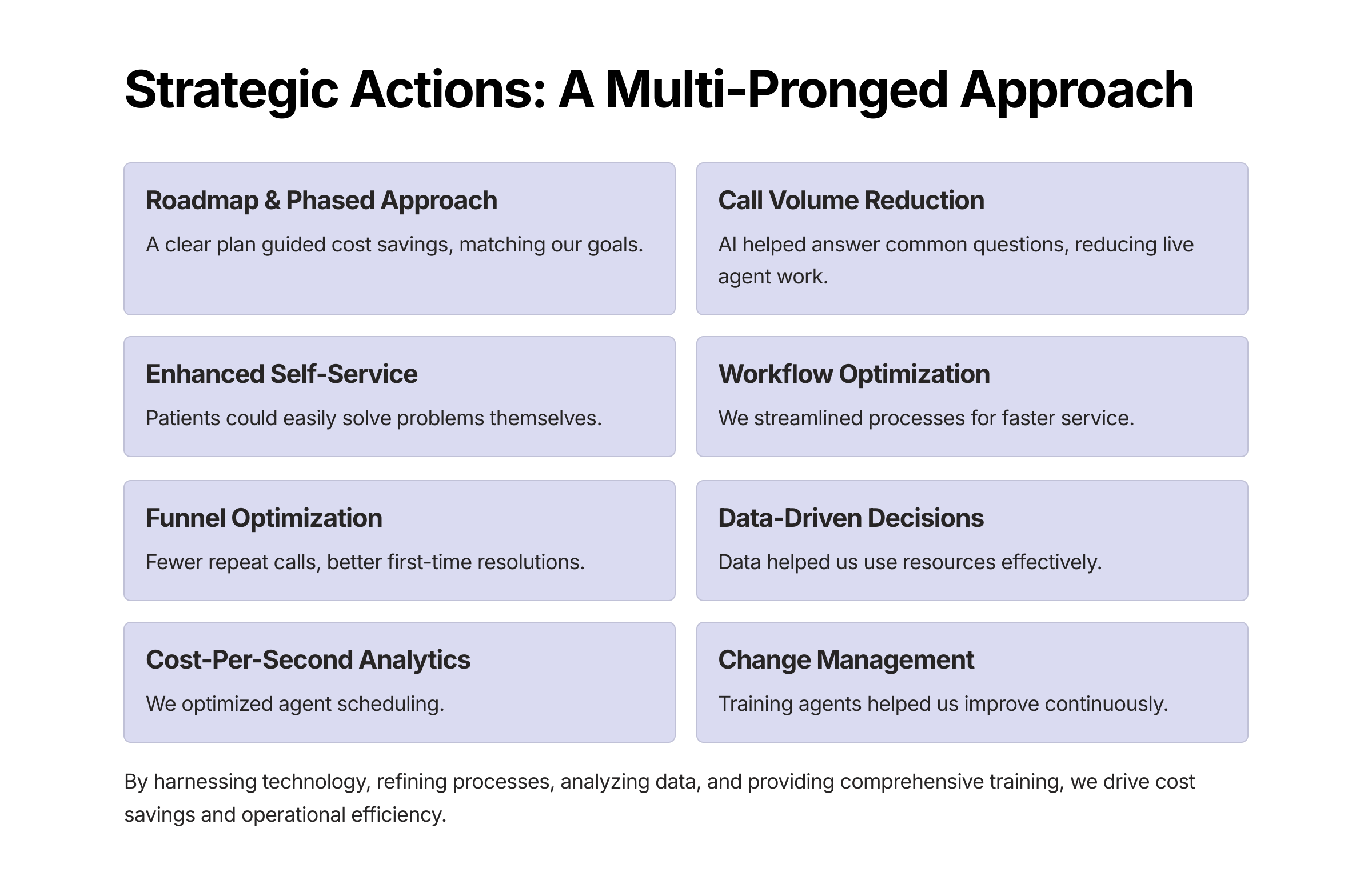 Strategic Actions: A Multi-Pronged Approach

Roadmap & Phased Approach

A clear plan guided cost savings, matching our goals.

Call Volume Reduction

AI helped answer common questions, reducing live agent work.

Enhanced Self-Service

Patients could easily solve problems themselves.

Workflow Optimization

We streamlined processes for faster service.

Funnel Optimization

Fewer repeat calls, better first-time resolutions.

Data-Driven Decisions

Data helped us use resources effectively.

Cost-Per-Second Analytics

We optimized agent scheduling.

Change Management

Training agents helped us improve continuously.

By harnessing technology, refining processes, analyzing data, and providing comprehensive training, we drive cost savings and operational efficiency.